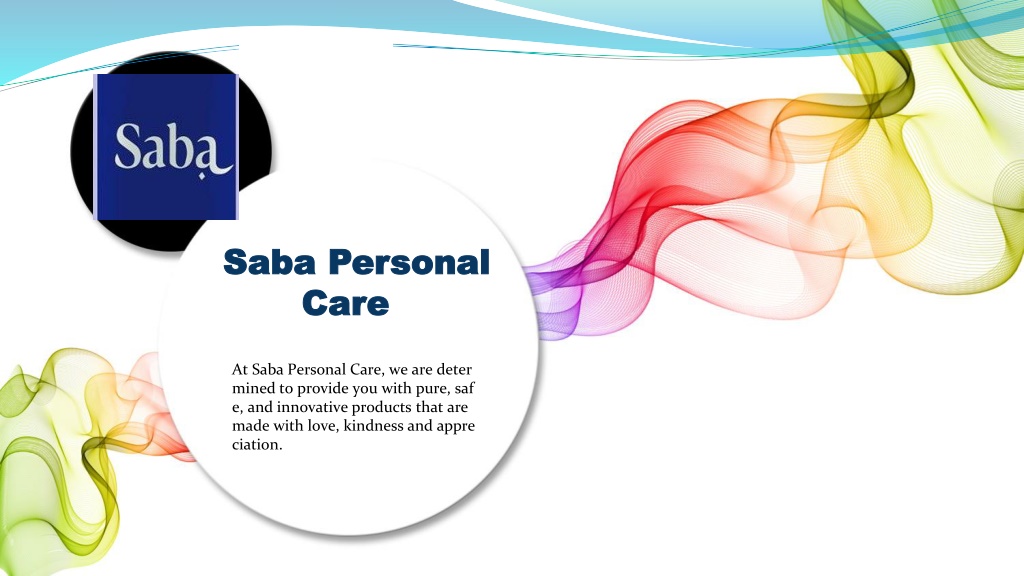 Saba

Saba Personal Care

At Saba Personal Care, we are deter mined to provide you with pure, saf e, and innovative products that are made with love, kindness and appre ciation.